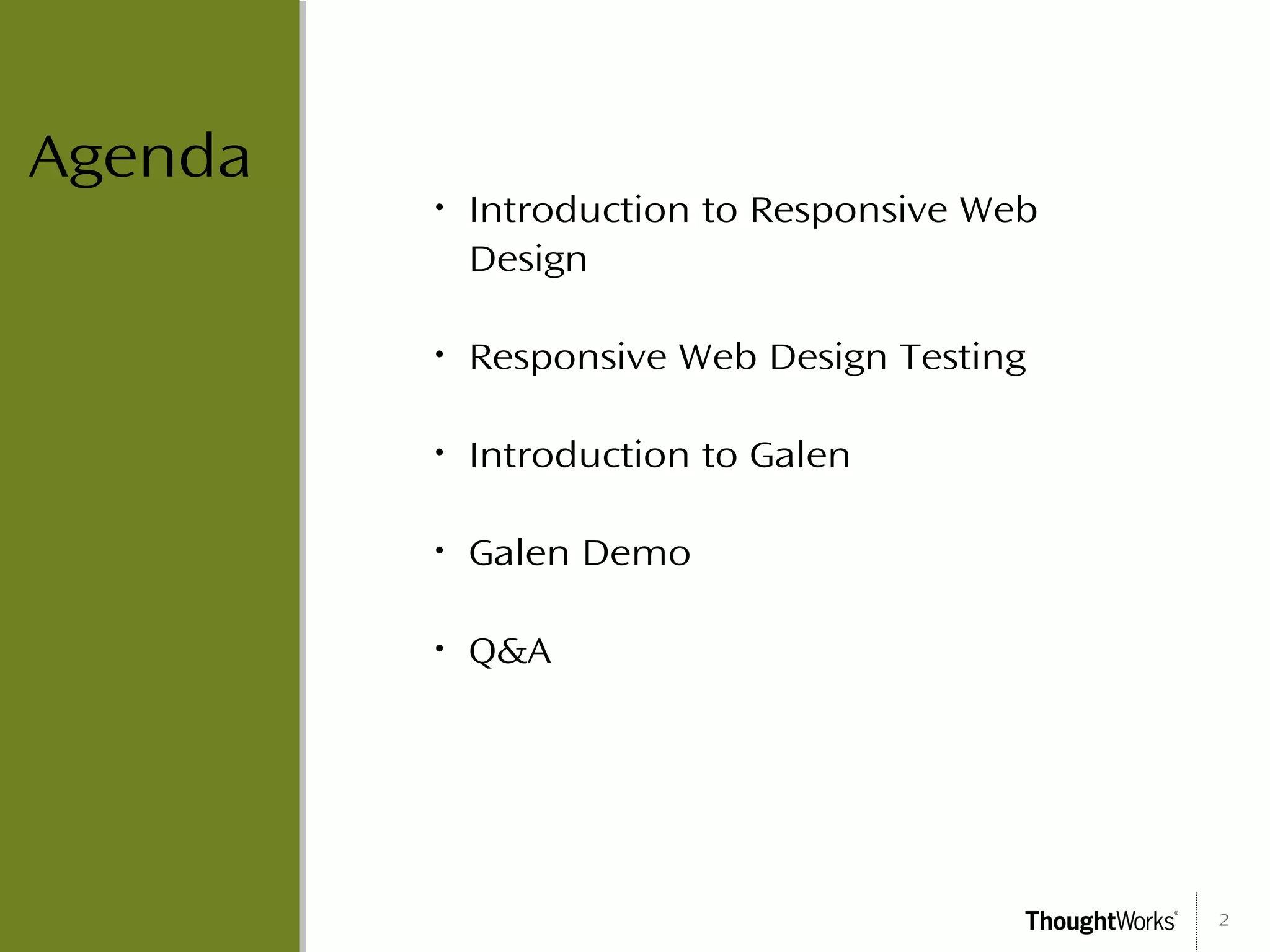 Agenda

• Introduction to Responsive Web Design

• Responsive Web Design Testing

• Introduction to Galen

• Galen Demo

• Q&A

ThoughtWorks®

2